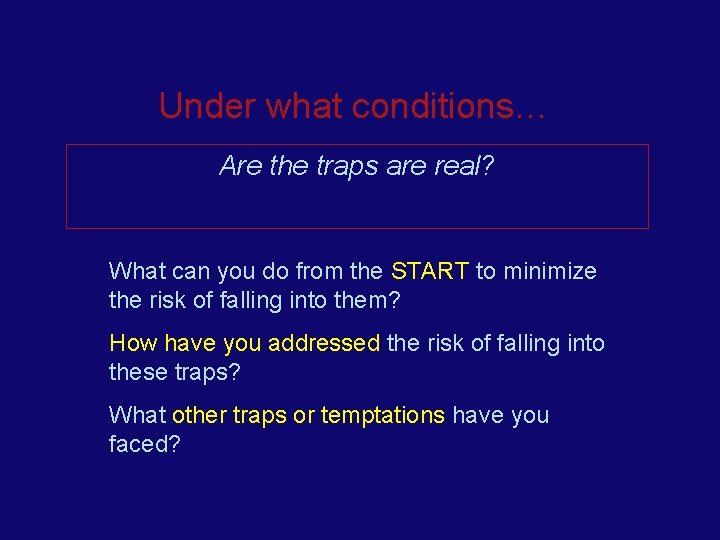 Under what conditions…

Are the traps are real?

What can you do from the START to minimize the risk of falling into them?

How have you addressed the risk of falling into these traps?

What other traps or temptations have you faced?